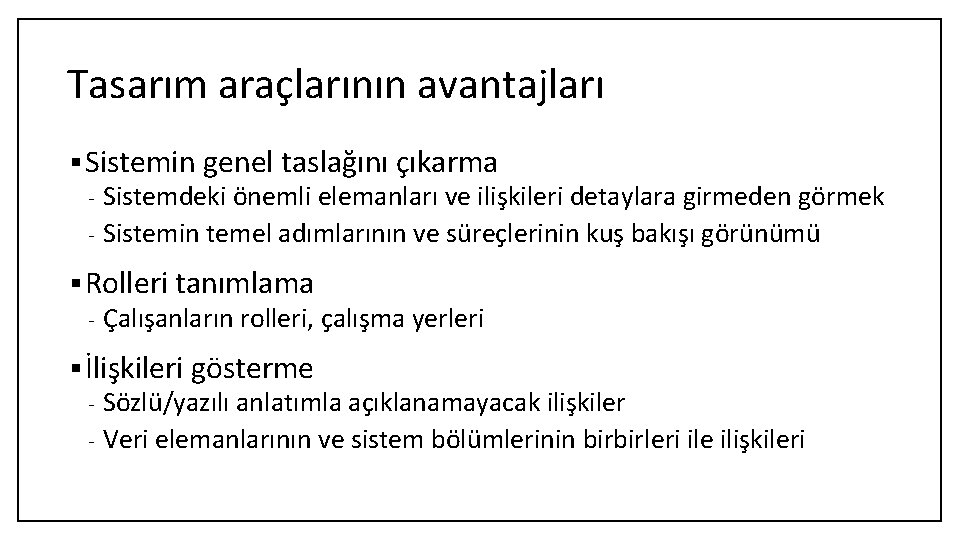 Tasarım araçlarının avantajları

▪ Sistemin genel taslağını çıkarma
- Sistemdeki önemli elemanları ve ilişkileri detaylara girmeden görmek
- Sistemin temel adımlarının ve süreçlerinin kuş bakışı görünümü

▪ Rolleri tanımlama
- Çalışanların rolleri, çalışma yerleri

▪ İlişkileri gösterme
- Sözlü/yazılı anlatımla açıklanamayacak ilişkiler
- Veri elemanlarının ve sistem bölümlerinin birbirleri ile ilişkileri